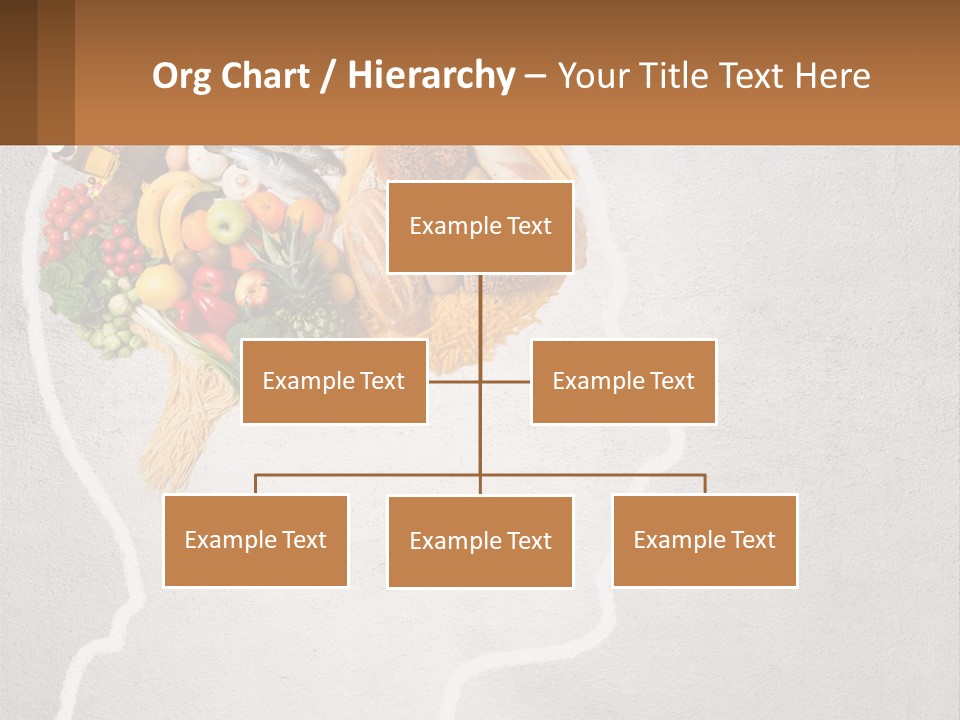 Org Chart / Hierarchy – Your Title Text Here

Example Text

Example Text

Example Text

Example Text

Example Text

Example Text